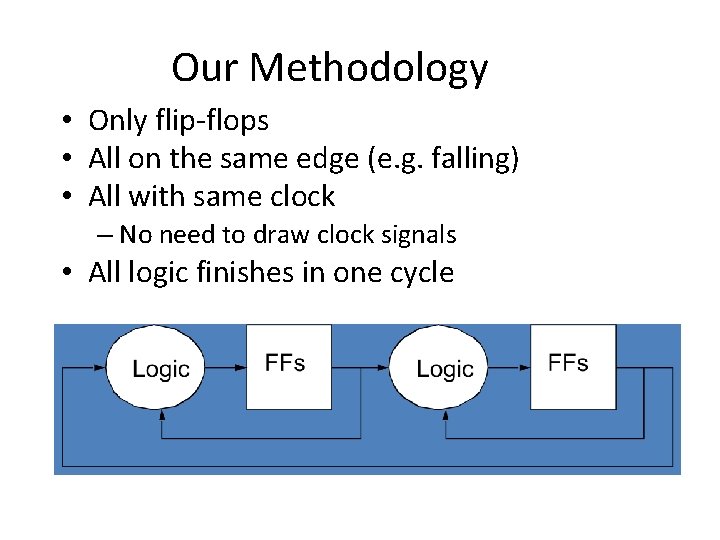 Our Methodology

• Only flip-flops
• All on the same edge (e.g. falling)
• All with same clock
– No need to draw clock signals
• All logic finishes in one cycle

Logic
FFs
Logic
FFs